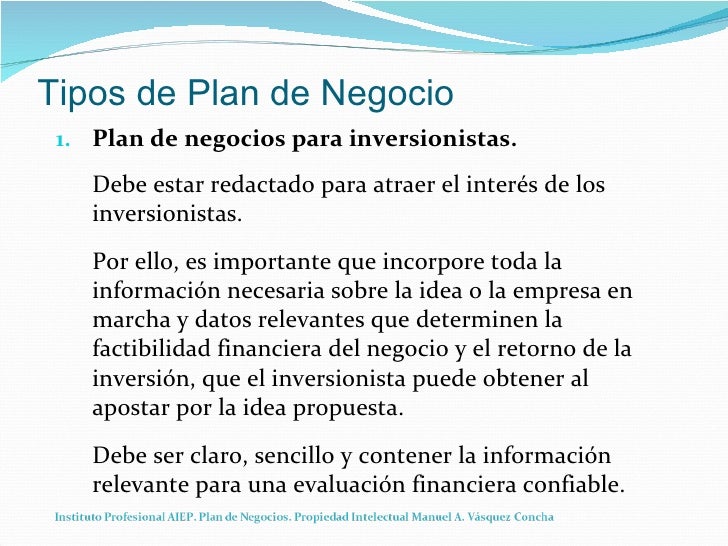 Tipos de Plan de Negocio

1. Plan de negocios para inversionistas.

Debe estar redactado para atraer el interés de los inversionistas.

Por ello, es importante que incorpore toda la información necesaria sobre la idea o la empresa en marcha y datos relevantes que determinen la factibilidad financiera del negocio y el retorno de la inversión, que el inversionista puede obtener al apostar por la idea propuesta.

Debe ser claro, sencillo y contener la información relevante para una evaluación financiera confiable.

Instituto Profesional AIEP. Plan de Negocios. Propiedad Intelectual Manuel A. Vásquez Concha